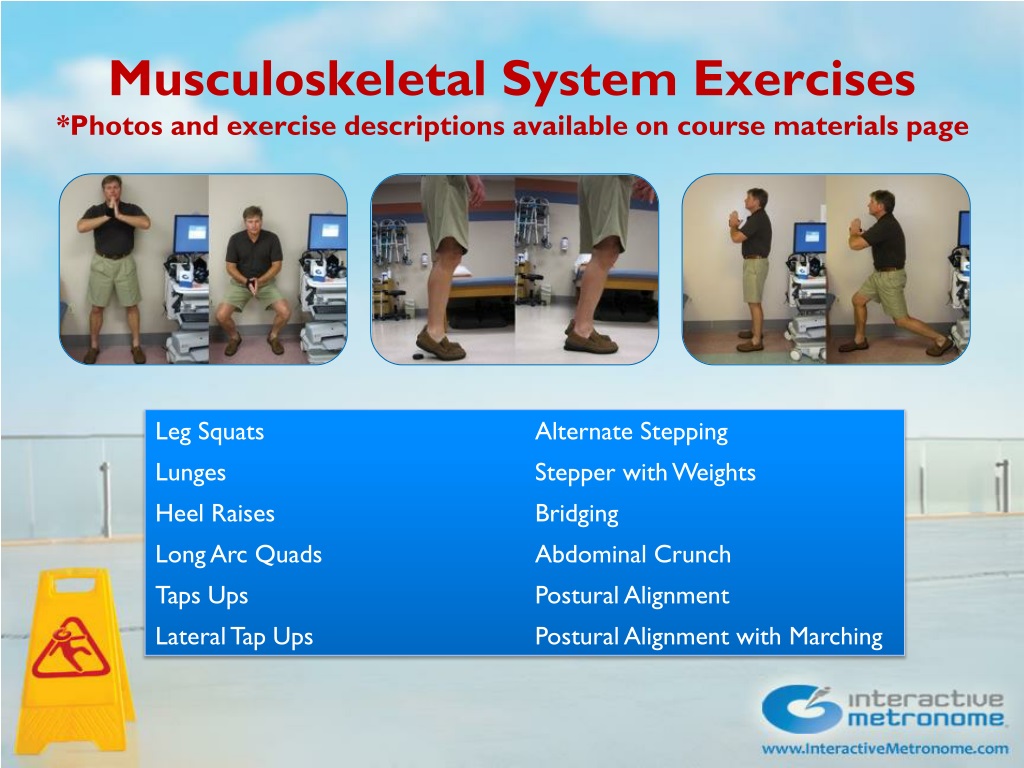 Musculoskeletal System Exercises
*Photos and exercise descriptions available on course materials page

Leg Squats
Lunges
Heel Raises
Long Arc Quads
Taps Ups
Lateral Tap Ups

Alternate Stepping
Stepper with Weights
Bridging
Abdominal Crunch
Postural Alignment
Postural Alignment with Marching

interactive metronome
www.InteractiveMetronome.com